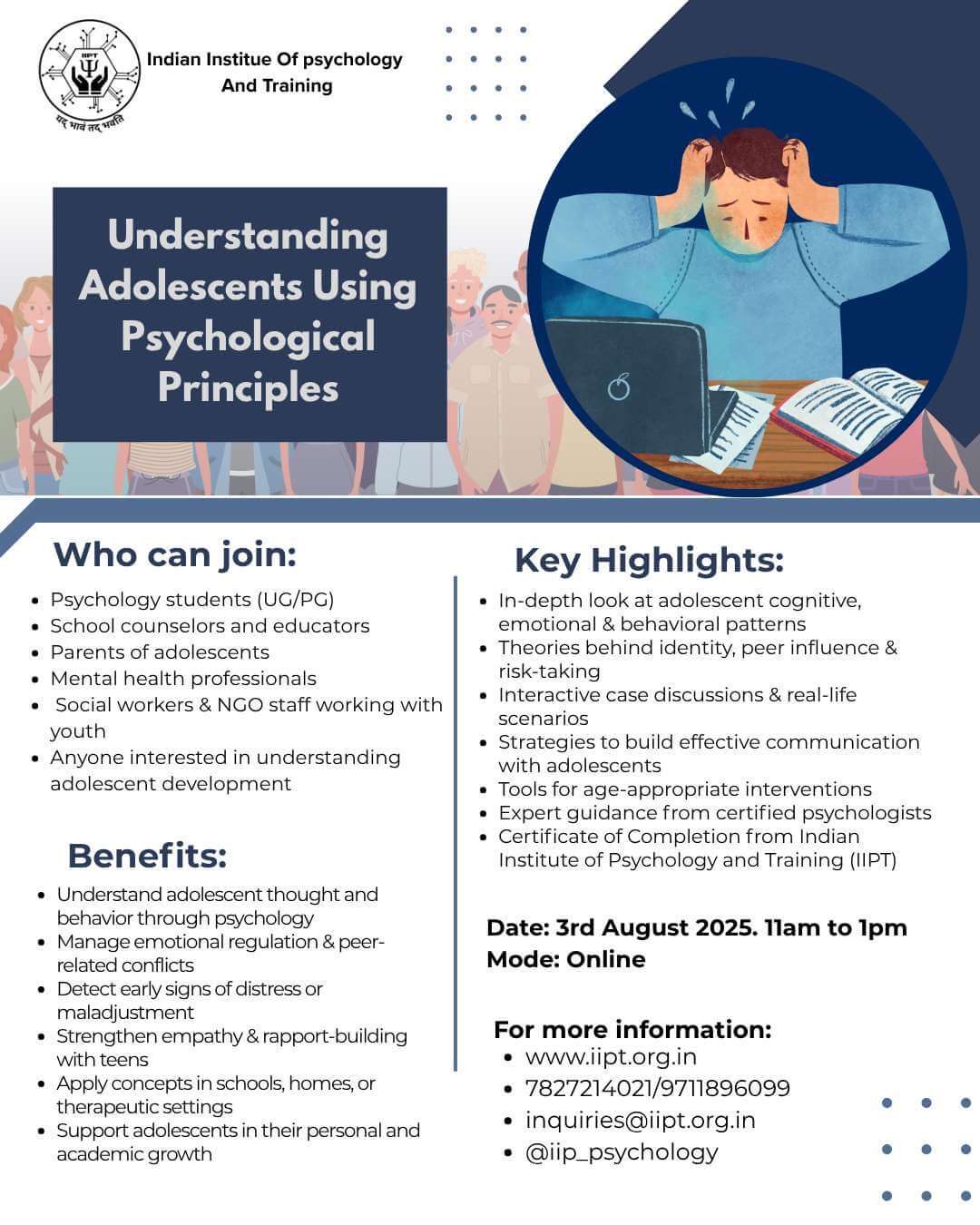 IIPT

यद् भावं तद् भवति

Indian Institue Of psychology And Training

Understanding Adolescents Using Psychological Principles

Who can join:

- Psychology students (UG/PG)
- School counselors and educators
- Parents of adolescents
- Mental health professionals
- Social workers & NGO staff working with youth
- Anyone interested in understanding adolescent development

Benefits:

- Understand adolescent thought and behavior through psychology
- Manage emotional regulation & peer-related conflicts
- Detect early signs of distress or maladjustment
- Strengthen empathy & rapport-building with teens
- Apply concepts in schools, homes, or therapeutic settings
- Support adolescents in their personal and academic growth

Key Highlights:

- In-depth look at adolescent cognitive, emotional & behavioral patterns
- Theories behind identity, peer influence & risk-taking
- Interactive case discussions & real-life scenarios
- Strategies to build effective communication with adolescents
- Tools for age-appropriate interventions
- Expert guidance from certified psychologists
- Certificate of Completion from Indian Institute of Psychology and Training (IIPT)

Date: 3rd August 2025. 11am to 1pm
Mode: Online

For more information:

- www.iipt.org.in
- 7827214021/9711896099
- inquiries@iipt.org.in
- @iip_psychology